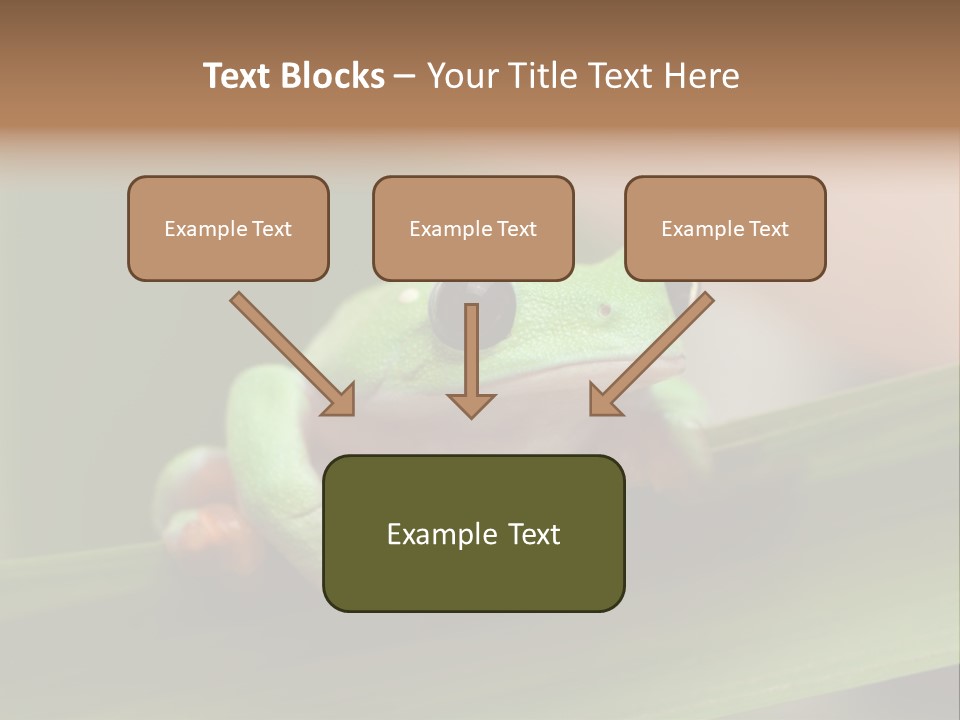 Text Blocks – Your Title Text Here

Example Text

Example Text

Example Text

Example Text